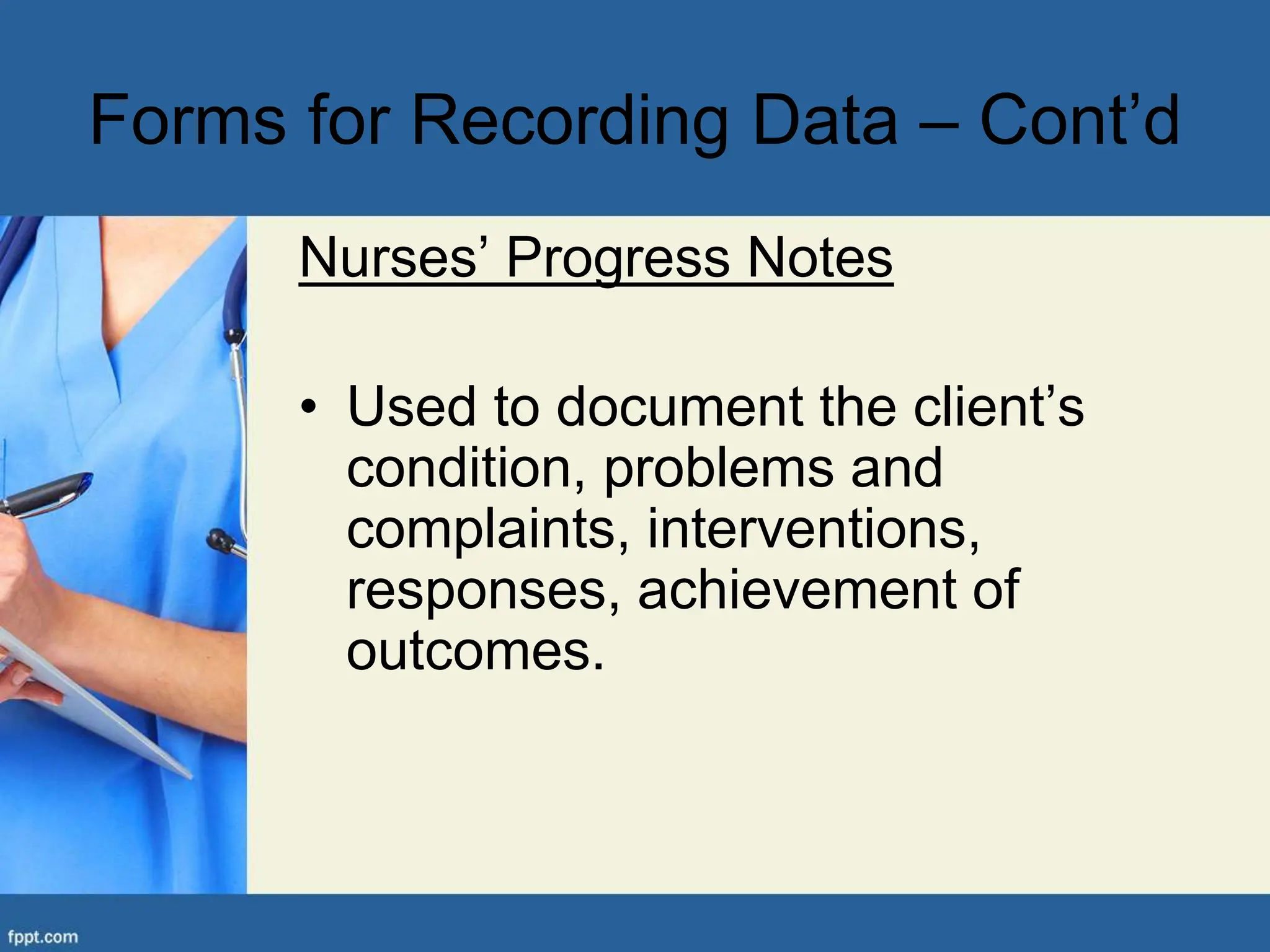 Forms for Recording Data – Cont’d

Nurses’ Progress Notes

• Used to document the client’s condition, problems and complaints, interventions, responses, achievement of outcomes.

fppt.com